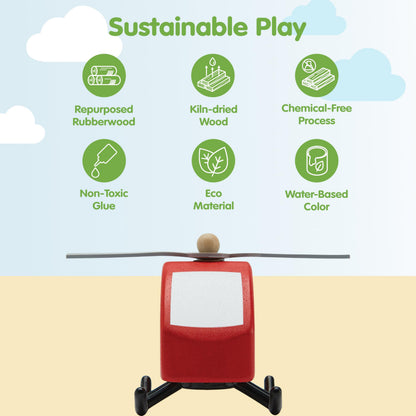 Sustainable Play

Repurposed Rubberwood

Kiln-dried Wood

Chemical-Free Process

Non-Toxic Glue

Eco Material

Water-Based Color